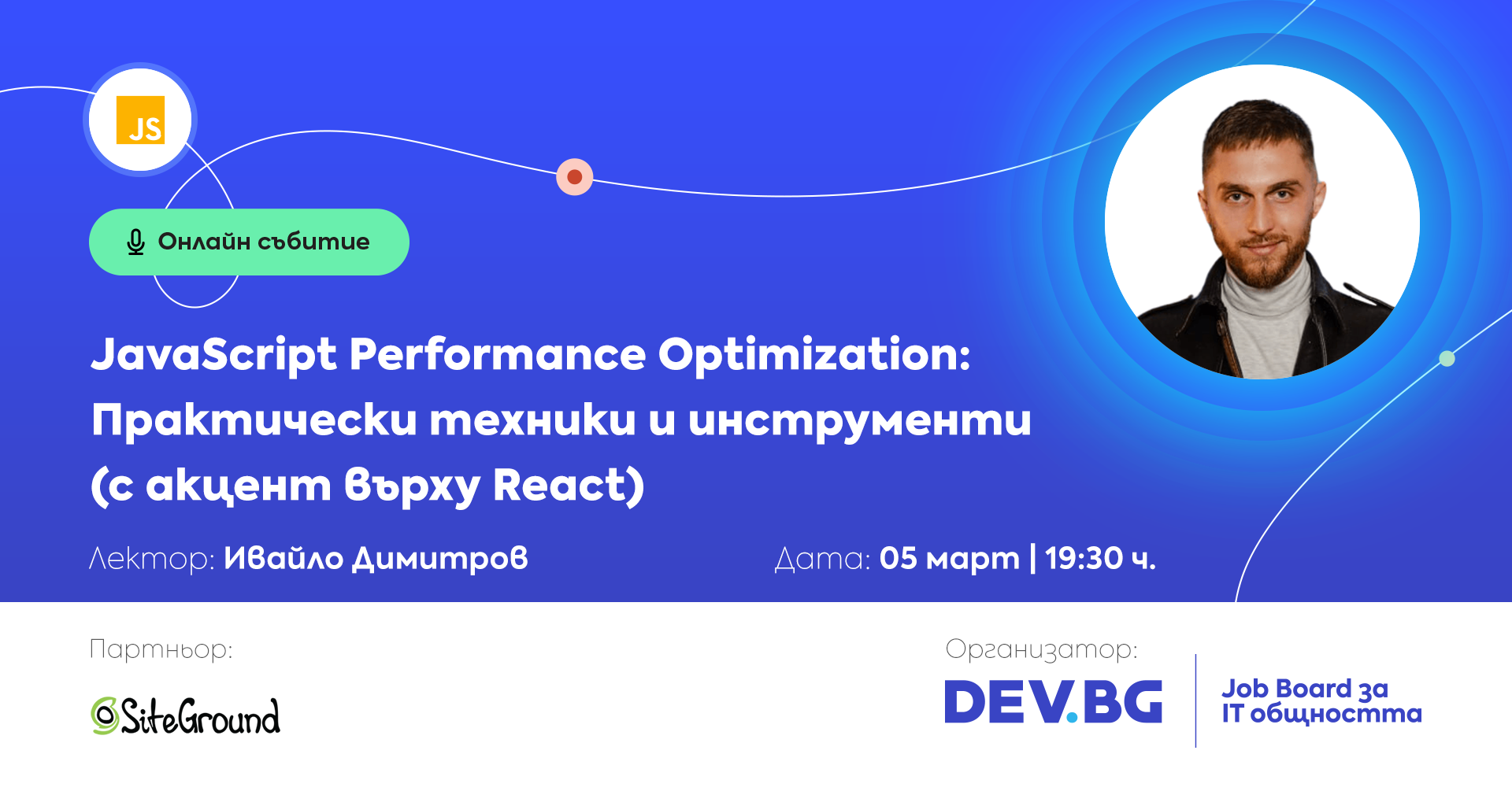 JS

Онлайн събитие

JavaScript Performance Optimization: Практически техники и инструменти (с акцент върху React)

Лектор: Ивайло Димитров

Дата: 05 март | 19:30 ч.

Партньор:

SiteGround

Организатор:

DEV.BG

Job Board за IT общността